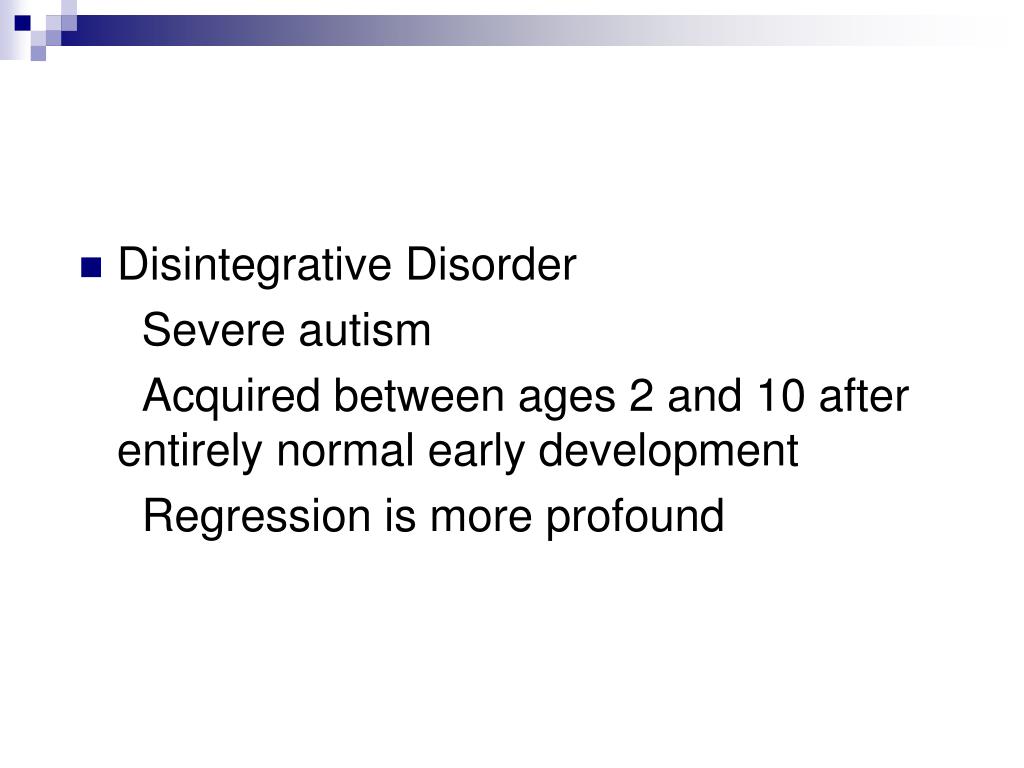 Disintegrative Disorder

Severe autism

Acquired between ages 2 and 10 after entirely normal early development

Regression is more profound